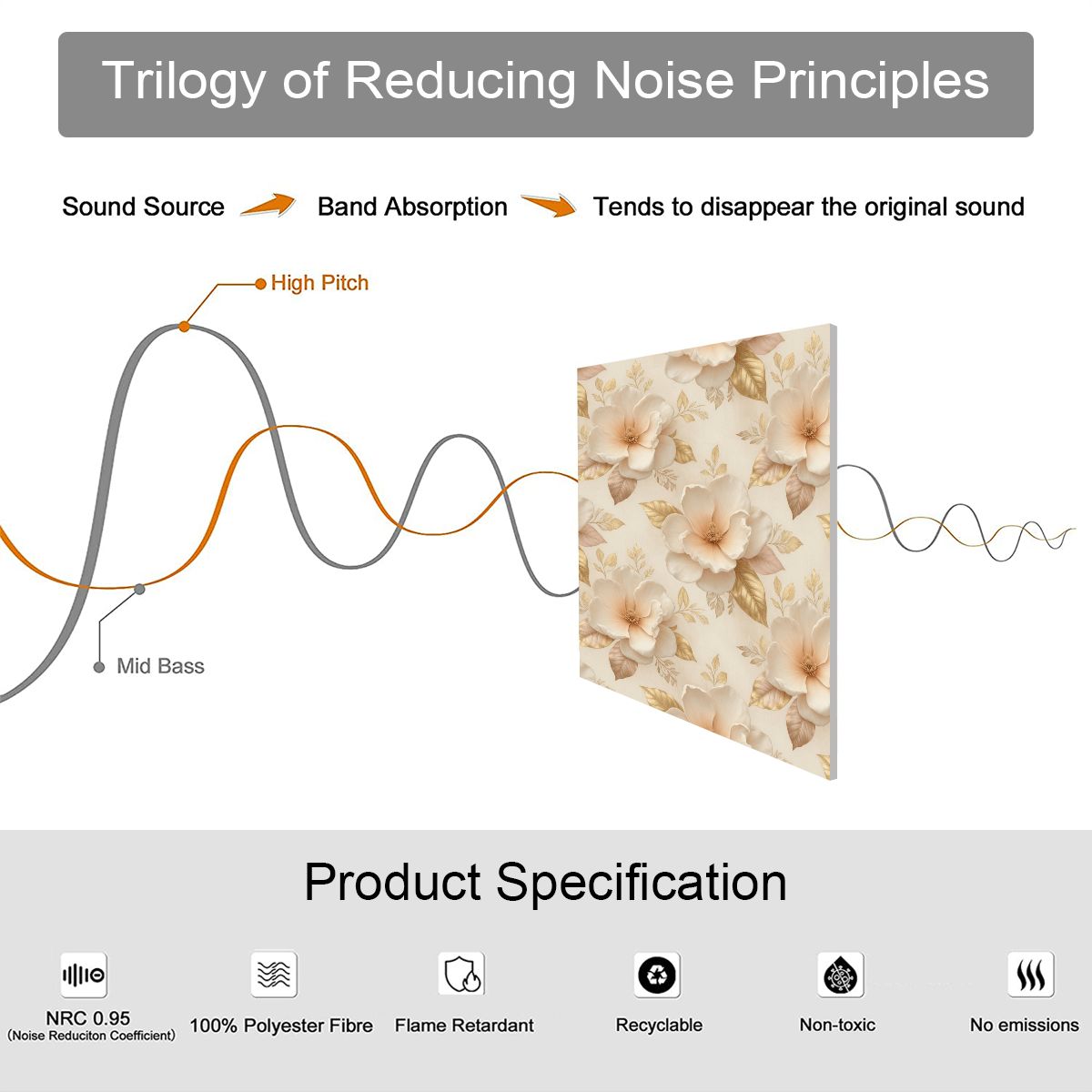 Trilogy of Reducing Noise Principles

Sound Source Band Absorption Tends to disappear the original sound

High Pitch

Mid Bass

Product Specification

NRC 0.95
(Noise Reduciton Coefficient)

100% Polyester Fibre

Flame Retardant

Recyclable

Non-toxic

No emissions